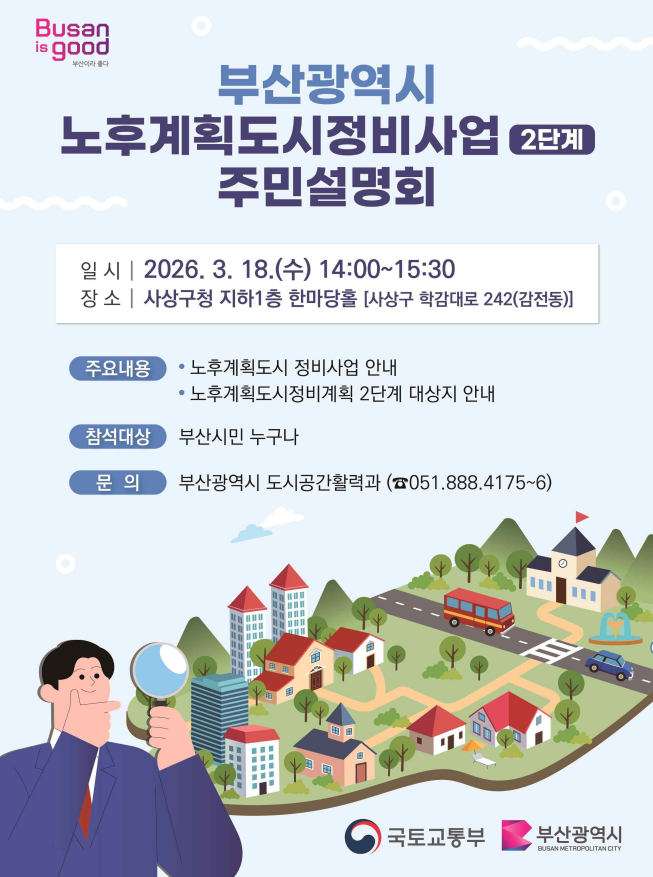 Busan is good
부산이라 좋다

부산광역시
노후계획도시정비사업 2단계
주민설명회

일 시 | 2026. 3. 18.(수) 14:00~15:30
장 소 | 사상구청 지하1층 한마당홀 [사상구 학감대로 242(감전동)]

주요내용
• 노후계획도시 정비사업 안내
• 노후계획도시정비계획 2단계 대상지 안내

참석대상 부산시민 누구나

문 의 부산광역시 도시공간활력과 (☎051.888.4175~6)

국토교통부
부산광역시
BUSAN METROPOLITAN CITY